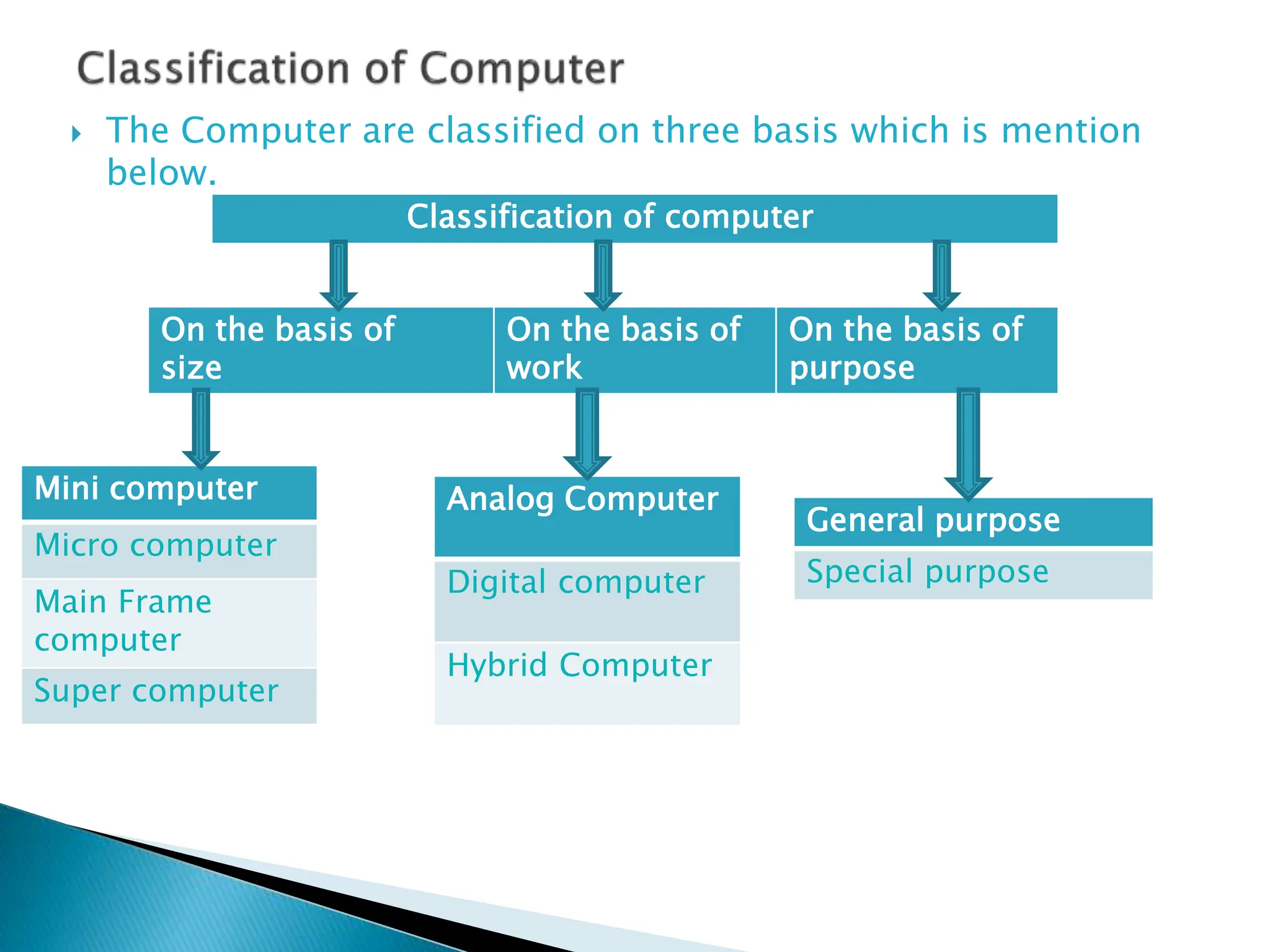 Classification of Computer

The Computer are classified on three basis which is mention below.

Classification of computer

On the basis of size

On the basis of work

On the basis of purpose

Mini computer

Micro computer

Main Frame computer

Super computer

Analog Computer

Digital computer

Hybrid Computer

General purpose

Special purpose